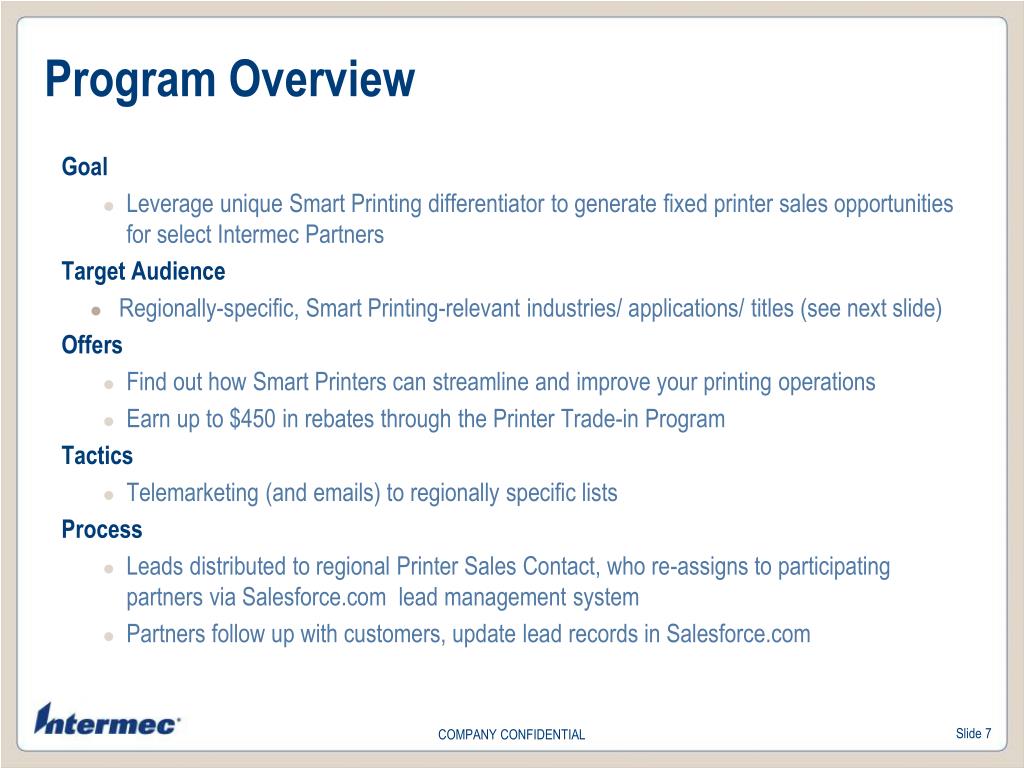 Program Overview

Goal
Leverage unique Smart Printing differentiator to generate fixed printer sales opportunities for select Intermec Partners

Target Audience
Regionally-specific, Smart Printing-relevant industries/ applications/ titles (see next slide)

Offers
Find out how Smart Printers can streamline and improve your printing operations
Earn up to $450 in rebates through the Printer Trade-in Program

Tactics
Telemarketing (and emails) to regionally specific lists

Process
Leads distributed to regional Printer Sales Contact, who re-assigns to participating partners via Salesforce.com lead management system
Partners follow up with customers, update lead records in Salesforce.com

Intermec

COMPANY CONFIDENTIAL

Slide 7